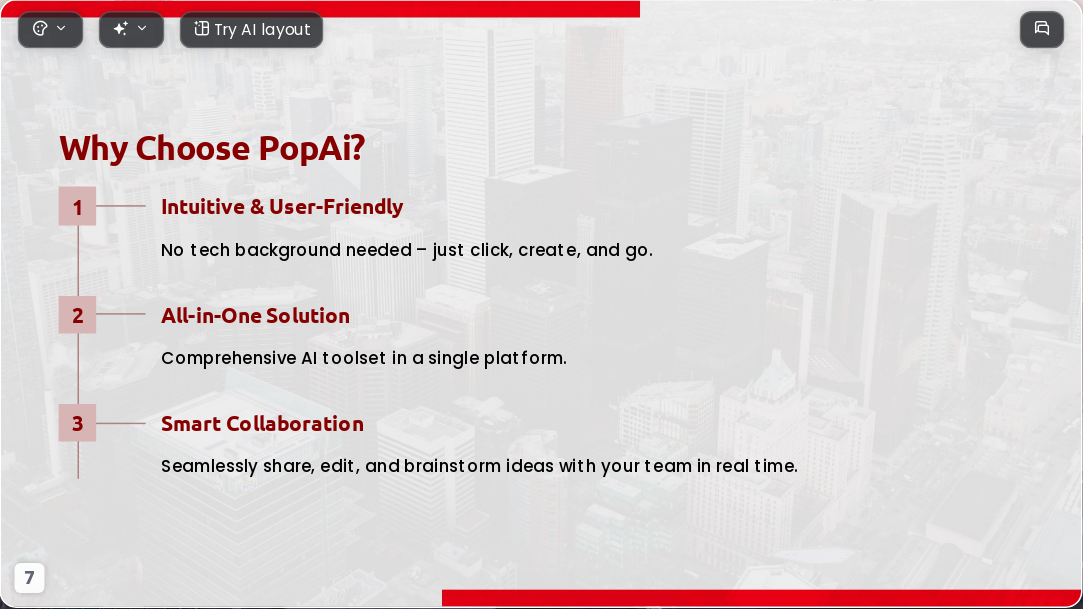 Try AI layout

Why Choose PopAi?

1

Intuitive & User-Friendly

No tech background needed – just click, create, and go.

2

All-in-One Solution

Comprehensive AI toolset in a single platform.

3

Smart Collaboration

Seamlessly share, edit, and brainstorm ideas with your team in real time.

7